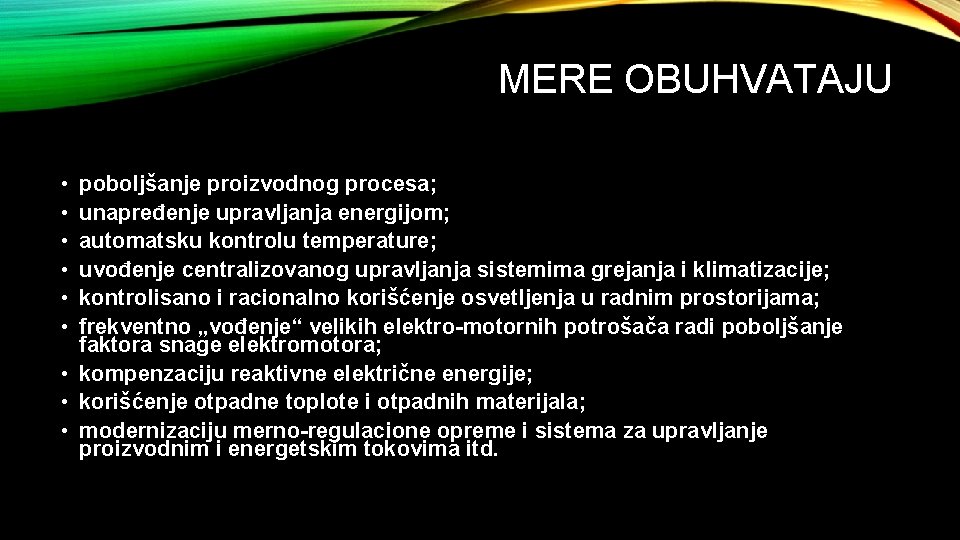 MERE OBUHVATAJU

• poboljšanje proizvodnog procesa;
• unapređenje upravljanja energijom;
• automatsku kontrolu temperature;
• uvođenje centralizovanog upravljanja sistemima grejanja i klimatizacije;
• kontrolisano i racionalno korišćenje osvetljenja u radnim prostorijama;
• frekventno „vođenje“ velikih elektro-motornih potrošača radi poboljšanje faktora snage elektromotora;
• kompenzaciju reaktivne električne energije;
• korišćenje otpadne toplote i otpadnih materijala;
• modernizaciju merno-regulacione opreme i sistema za upravljanje proizvodnim i energetskim tokovima itd.